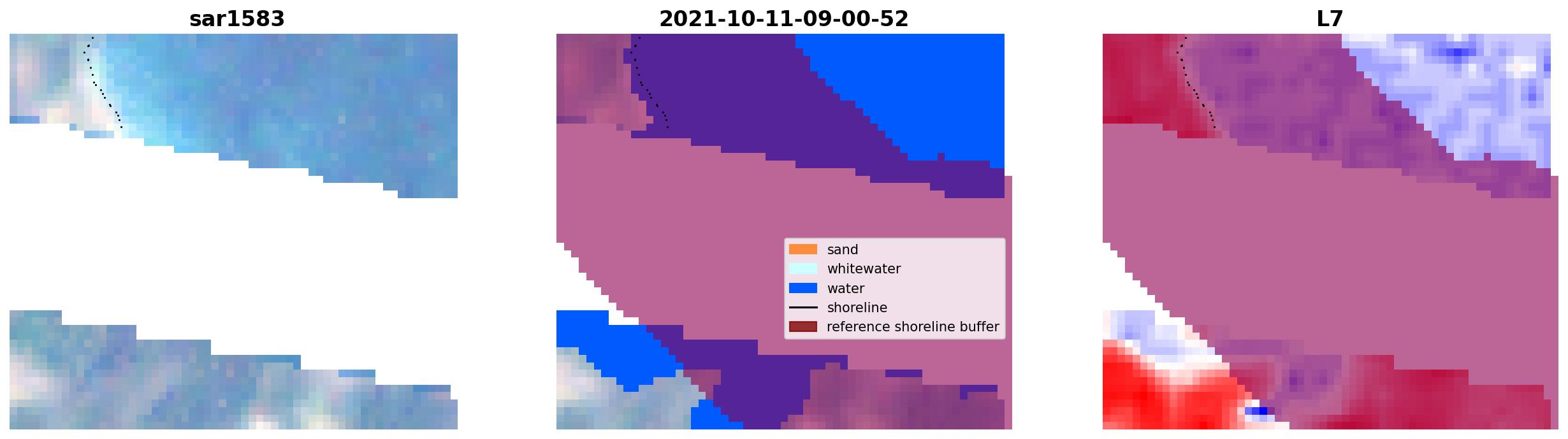 sar1583

2021-10-11-09-00-52

sand
whitewater
water
shoreline
reference shoreline buffer

L7